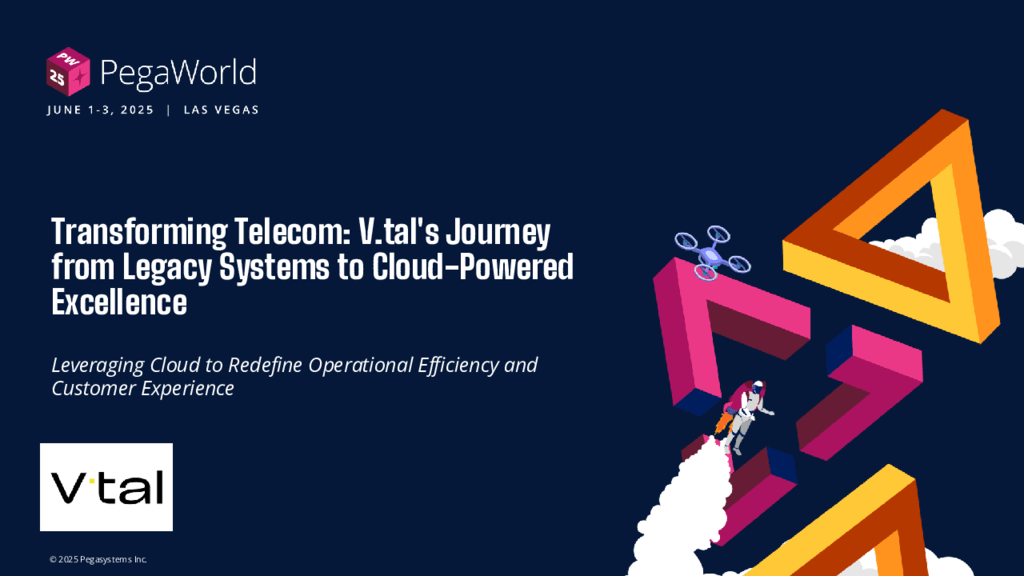 PW 25 PegaWorld

JUNE 1-3, 2025 | LAS VEGAS

Transforming Telecom: V.tal's Journey from Legacy Systems to Cloud-Powered Excellence

Leveraging Cloud to Redefine Operational Efficiency and Customer Experience

V·tal

© 2025 Pegasystems Inc.